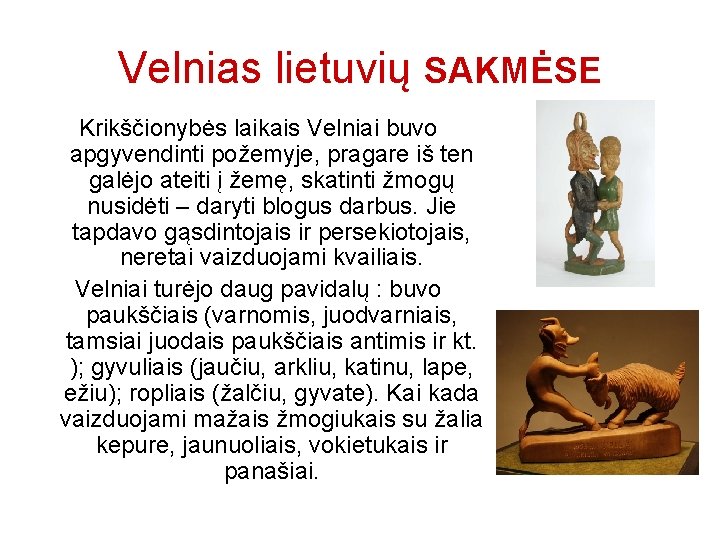 Velnias lietuvių SAKMĖSE

Krikščionybės laikais Velniai buvo apgyvendinti požemyje, pragare iš ten galėjo ateiti į žemę, skatinti žmogų nusidėti – daryti blogus darbus. Jie tapdavo gąsdintojais ir persekiotojais, neretai vaizduojami kvailiais.

Velniai turėjo daug pavidalų : buvo paukščiais (varnomis, juodvarniais, tamsiai juodais paukščiais antimis ir kt. ); gyvuliais (jaučiu, arkliu, katinu, lape, ežiu); ropliais (žalčiu, gyvate). Kai kada vaizduojami mažais žmogiukais su žalia kepure, jaunuoliais, vokietukais ir panašiai.